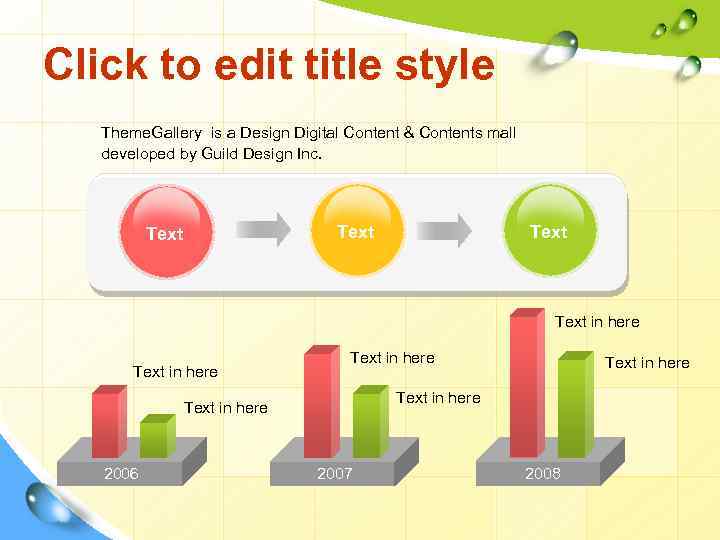 Click to edit title style

ThemeGallery  is a Design Digital Content & Contents mall developed by Guild Design Inc.

Text

Text

Text

Text in here

Text in here

2006

Text in here

Text in here

2007

Text in here

Text in here

2008